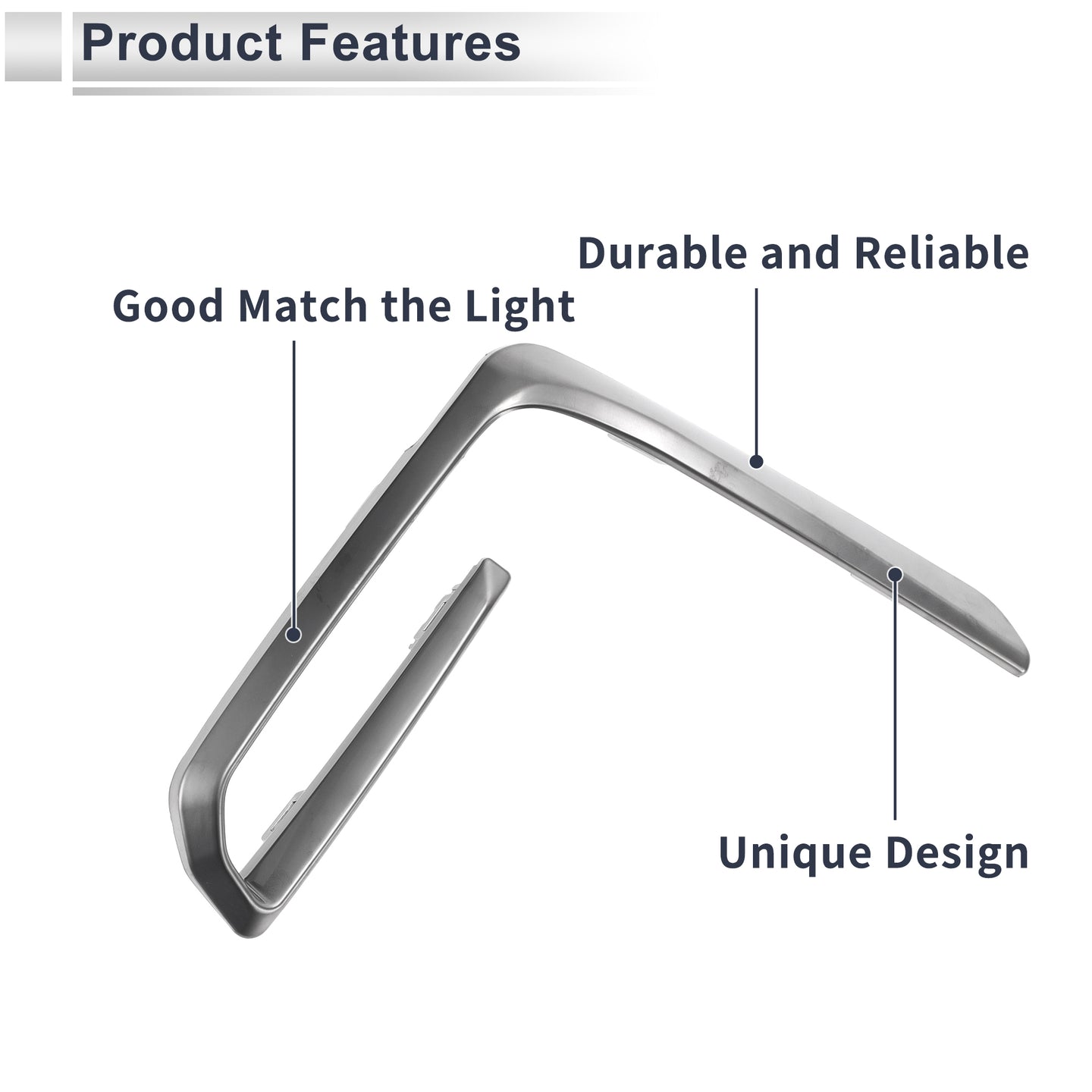 Product Features

Durable and Reliable

Good Match the Light

Unique Design